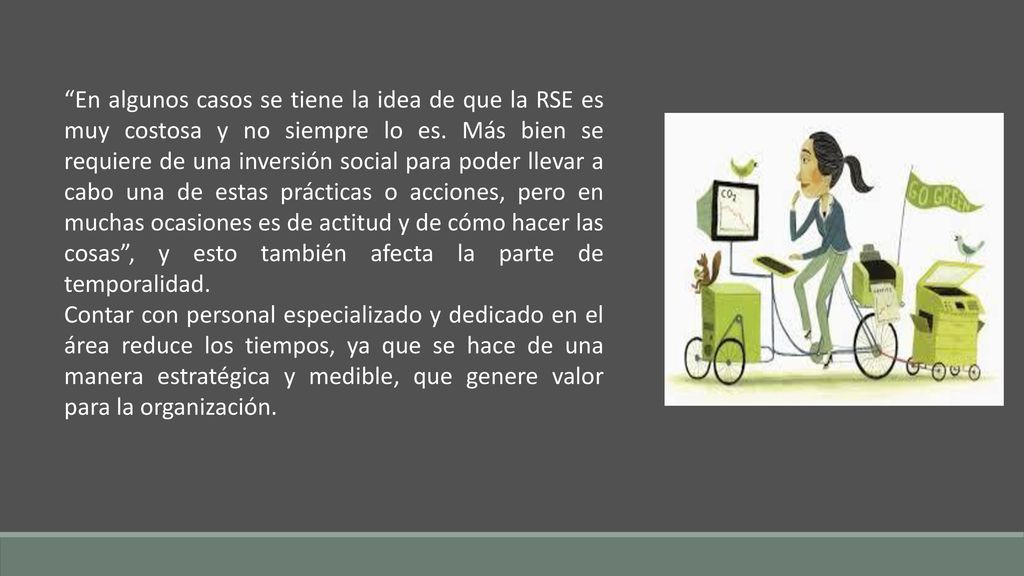 “En algunos casos se tiene la idea de que la RSE es muy costosa y no siempre lo es. Más bien se requiere de una inversión social para poder llevar a cabo una de estas prácticas o acciones, pero en muchas ocasiones es de actitud y de cómo hacer las cosas”, y esto también afecta la parte de temporalidad.
Contar con personal especializado y dedicado en el área reduce los tiempos, ya que se hace de una manera estratégica y medible, que genere valor para la organización.

$CO_2$

GO GREEN